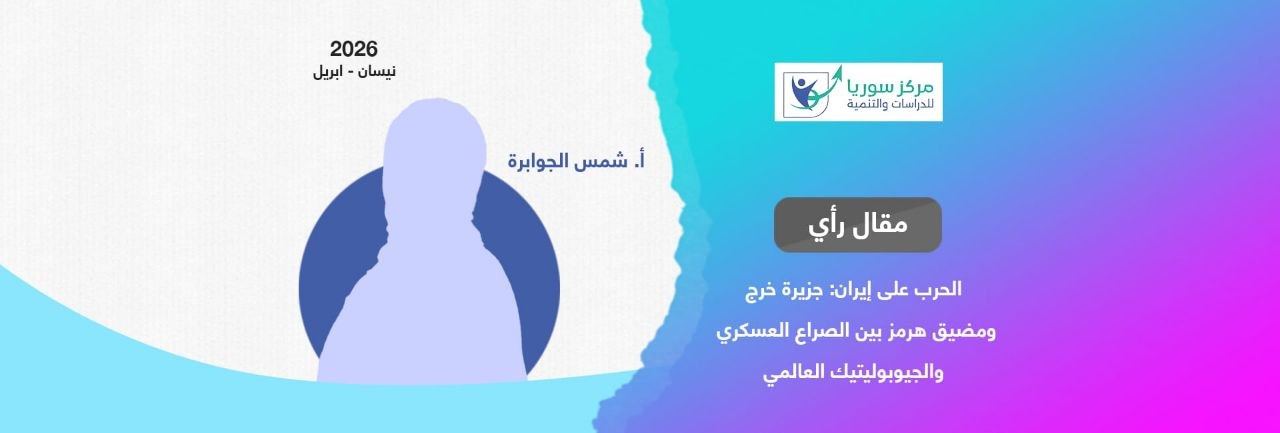 مركز سوريا
للدراسات والتنمية

مقال رأي

الحرب على إيران: جزيرة خرج
ومضيق هرمز بين الصراع العسكري
والجيوبوليتيك العالمي

2026
نيسان - ابريل

أ. شمس الجوابرة